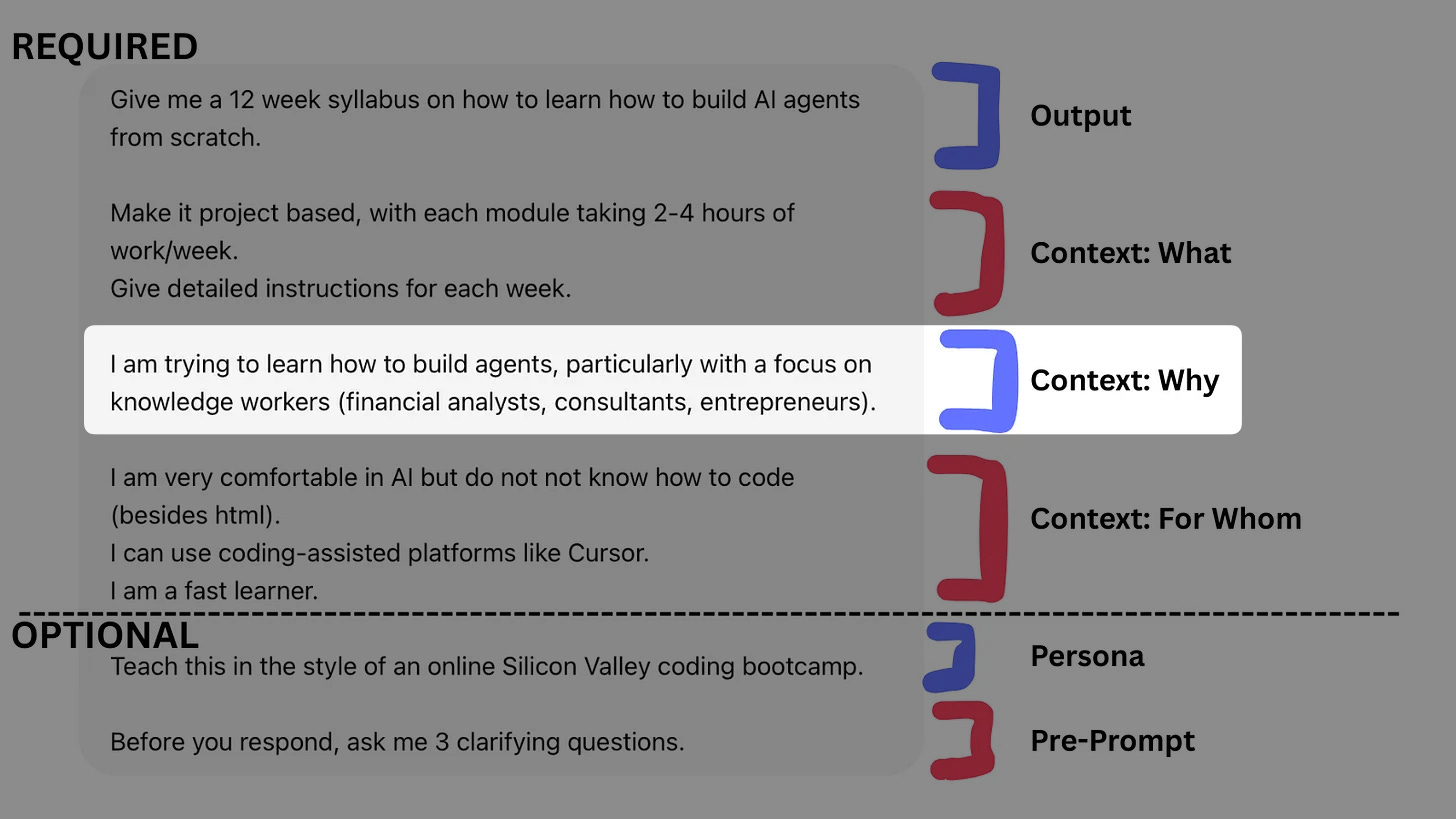 REQUIRED

Give me a 12 week syllabus on how to learn how to build AI agents from scratch.

Output

Make it project based, with each module taking 2-4 hours of work/week.
Give detailed instructions for each week.

Context: What

I am trying to learn how to build agents, particularly with a focus on knowledge workers (financial analysts, consultants, entrepreneurs).

Context: Why

I am very comfortable in AI but do not not know how to code (besides html).
I can use coding-assisted platforms like Cursor.
I am a fast learner.

Context: For Whom

OPTIONAL

Teach this in the style of an online Silicon Valley coding bootcamp.

Persona

Before you respond, ask me 3 clarifying questions.

Pre-Prompt